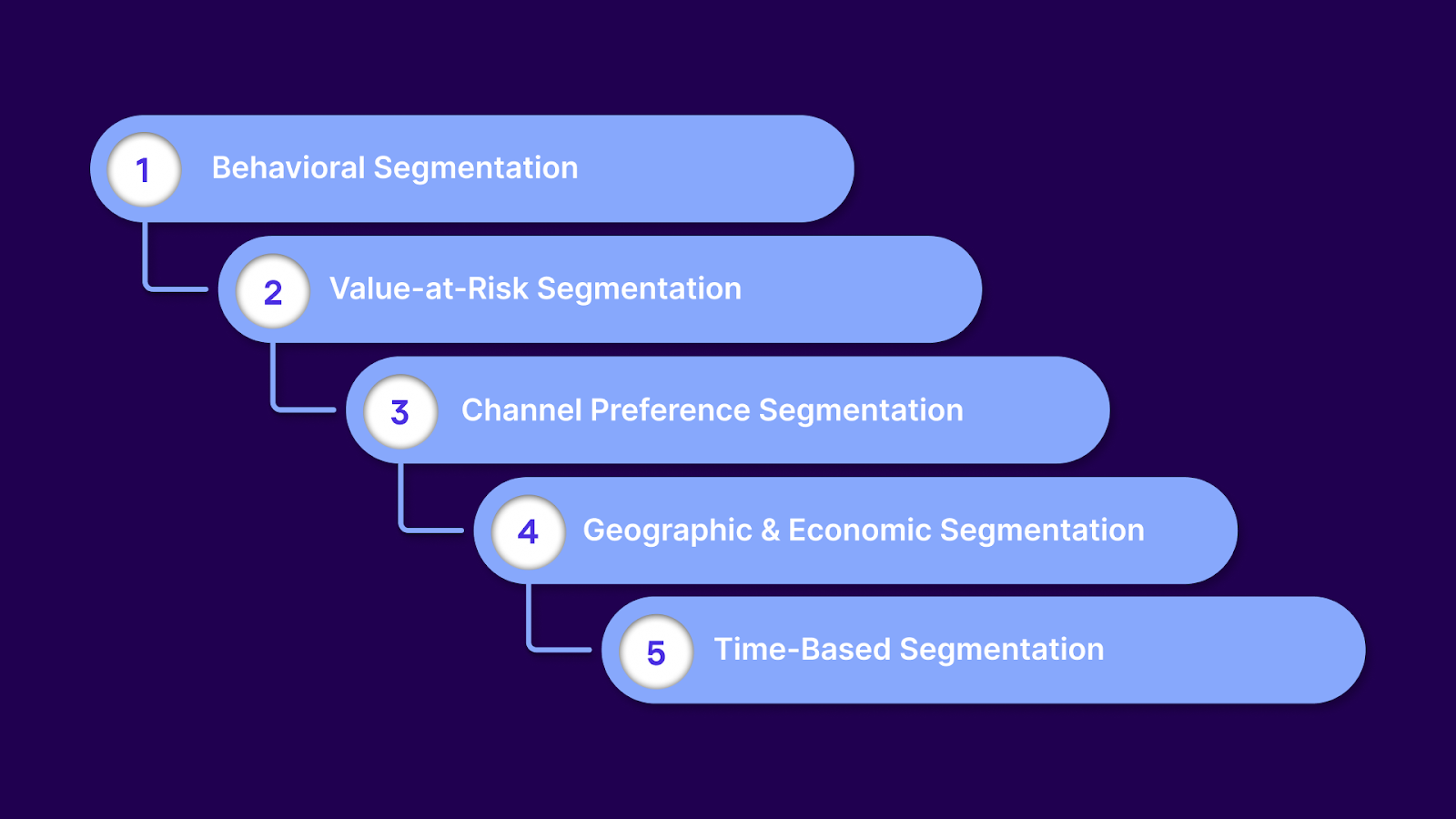 1 Behavioral Segmentation

2 Value-at-Risk Segmentation

3 Channel Preference Segmentation

4 Geographic & Economic Segmentation

5 Time-Based Segmentation